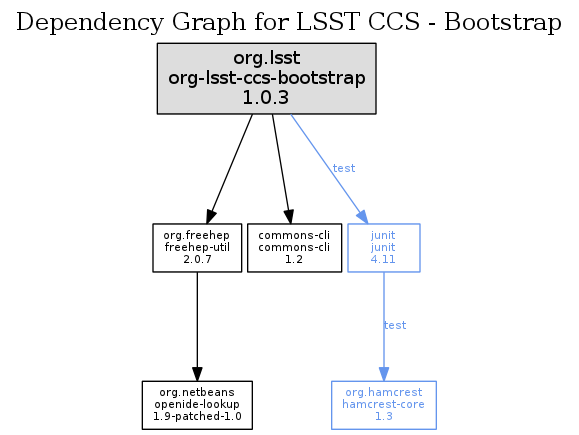 Dependency Graph for LSST CCS - Bootstrap

org.lsst
org-lsst-ccs-bootstrap
1.0.3

test

org.freehep
freehep-util
2.0.7

commons-cli
commons-cli
1.2

junit
junit
4.11

test

org.netbeans
openide-lookup
1.9-patched-1.0

org.hamcrest
hamcrest-core
1.3